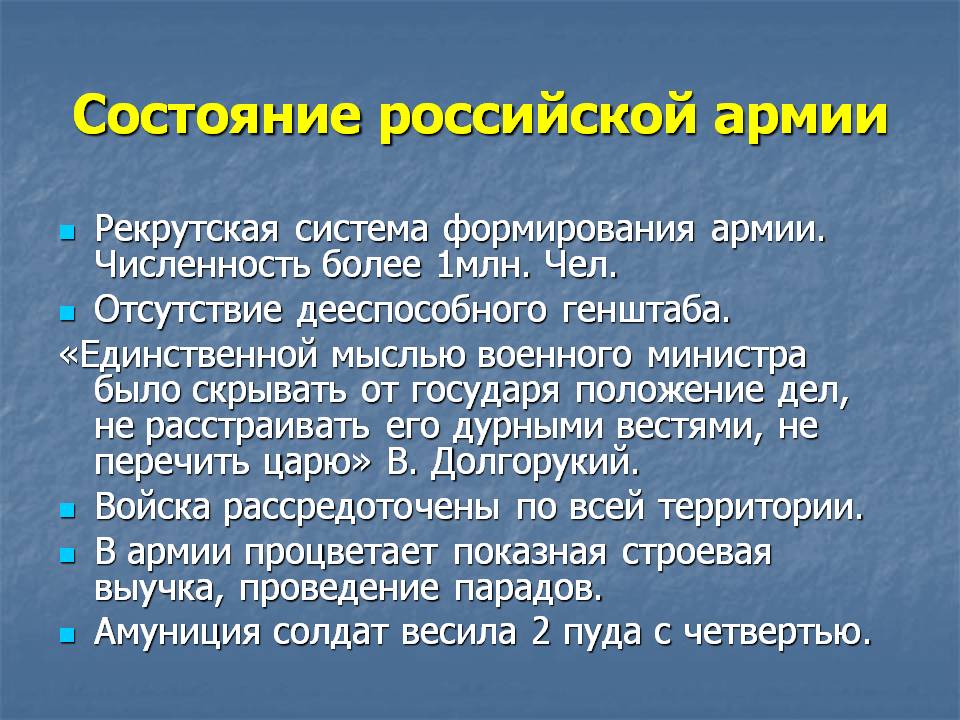 Состояние российской армии

Рекрутская система формирования армии. Численность более 1млн. Чел.

Отсутствие дееспособного генштаба.

«Единственной мыслью военного министра было скрывать от государя положение дел, не расстраивать его дурными вестями, не перечить царю» В. Долгорукий.

Войска рассредоточены по всей территории.

В армии процветает показная строевая выучка, проведение парадов.

Амуниция солдат весила 2 пуда с четвертью.